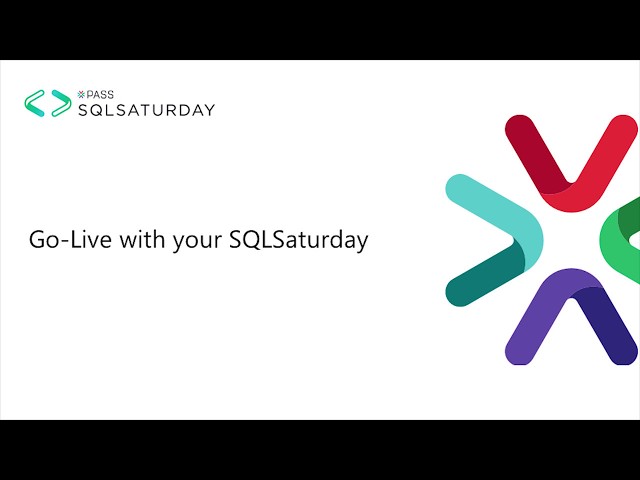 PASS
SQLSATURDAY

Go-Live with your SQLSaturday